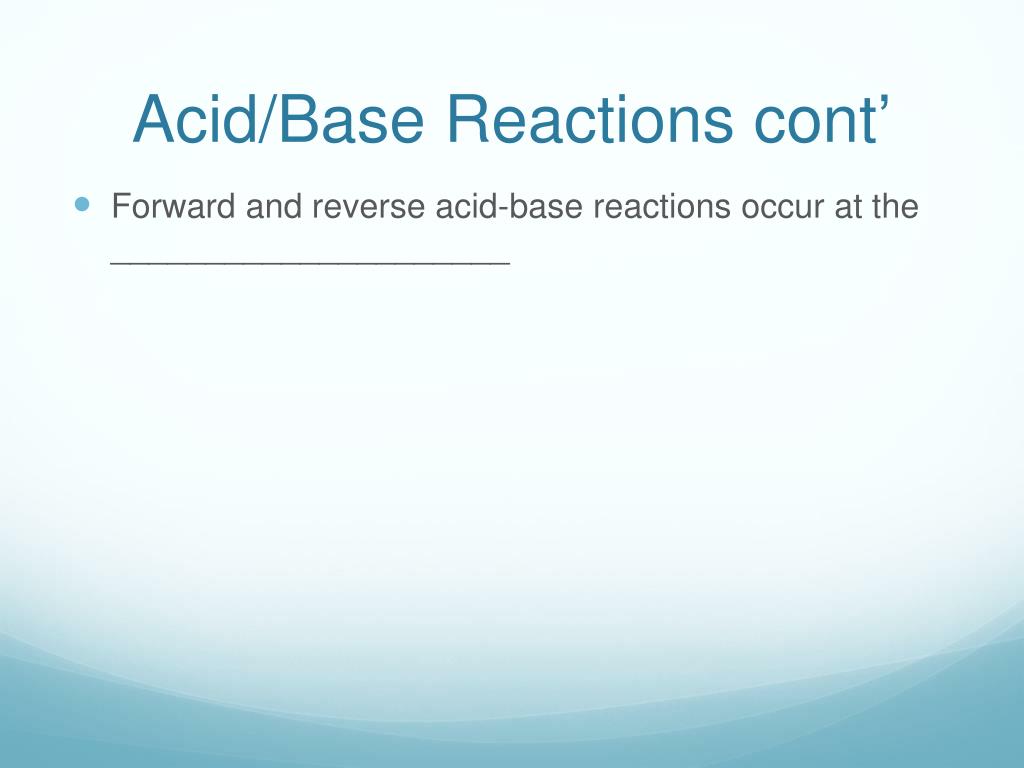 Acid/Base Reactions cont’

Forward and reverse acid-base reactions occur at the ______________________